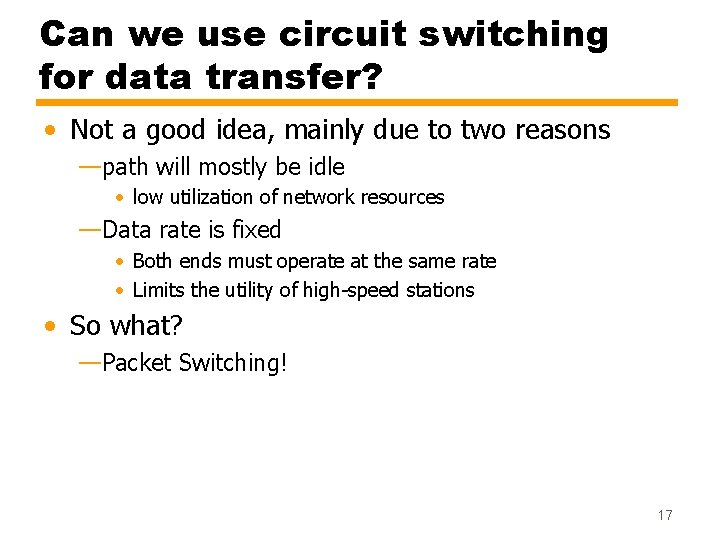 Can we use circuit switching for data transfer?

• Not a good idea, mainly due to two reasons

—path will mostly be idle

• low utilization of network resources

—Data rate is fixed

• Both ends must operate at the same rate

• Limits the utility of high-speed stations

• So what?

—Packet Switching!

17